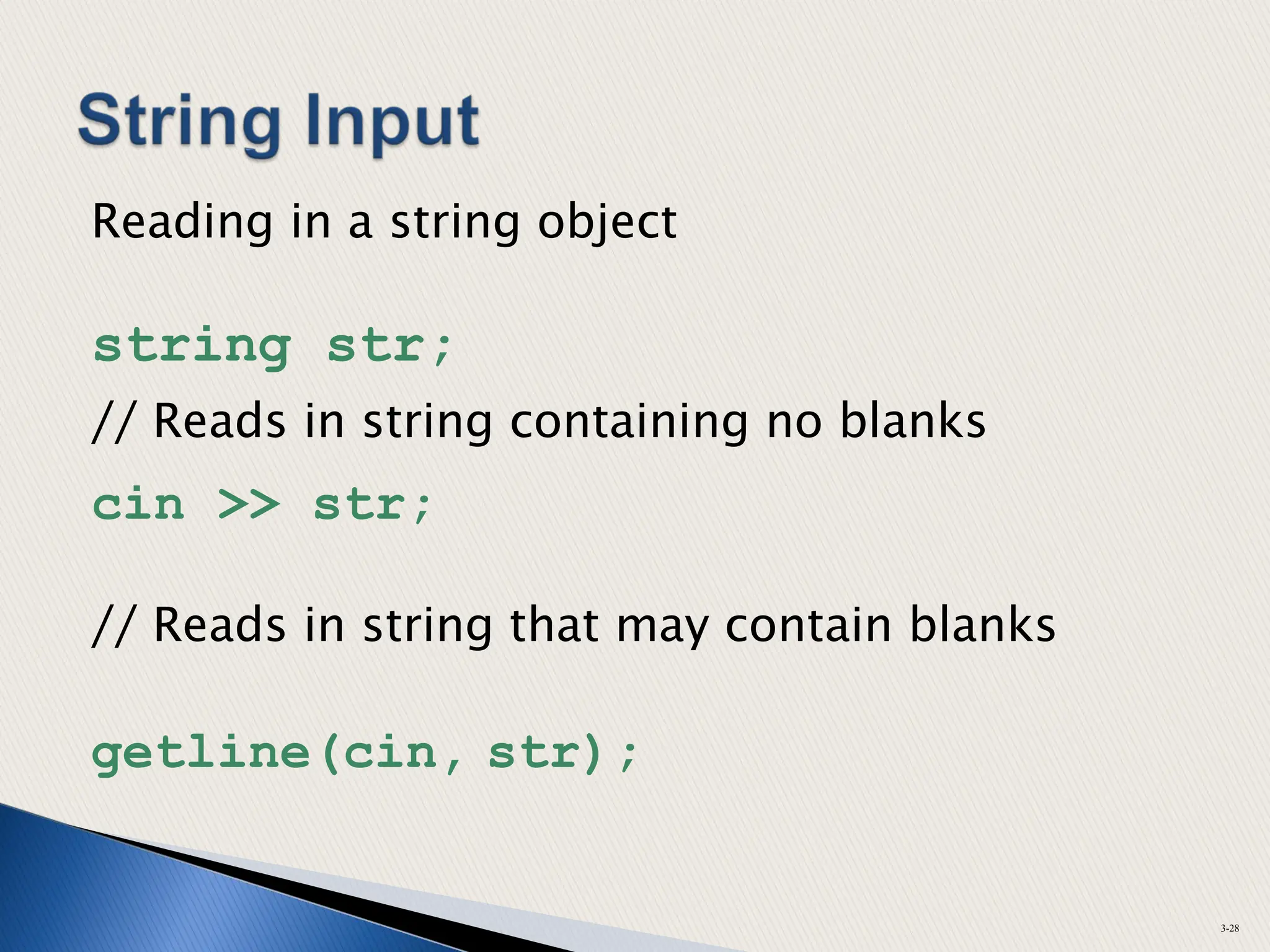 String Input

Reading in a string object

string str;

// Reads in string containing no blanks

cin >> str;

// Reads in string that may contain blanks

getline(cin, str);

3-28